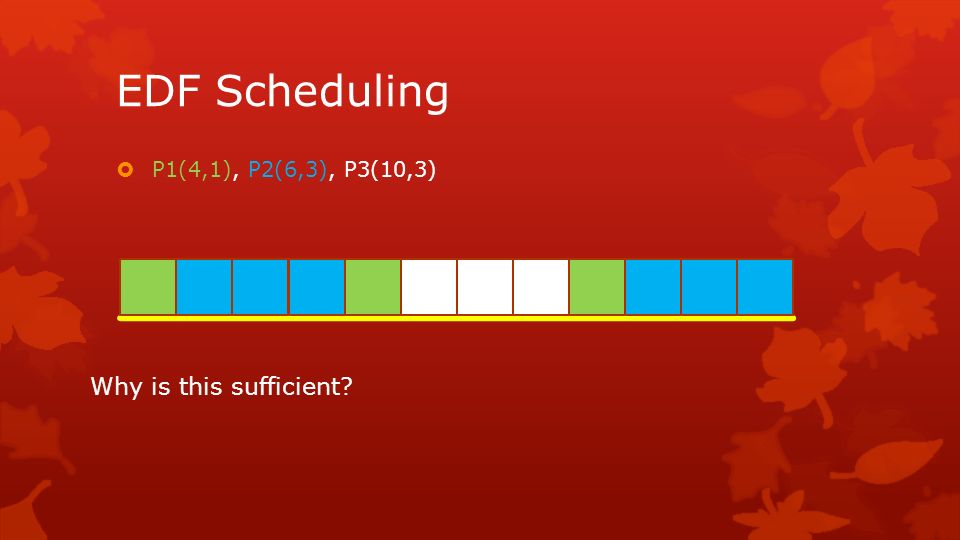 EDF Scheduling

P1(4,1), P2(6,3), P3(10,3)

Why is this sufficient?